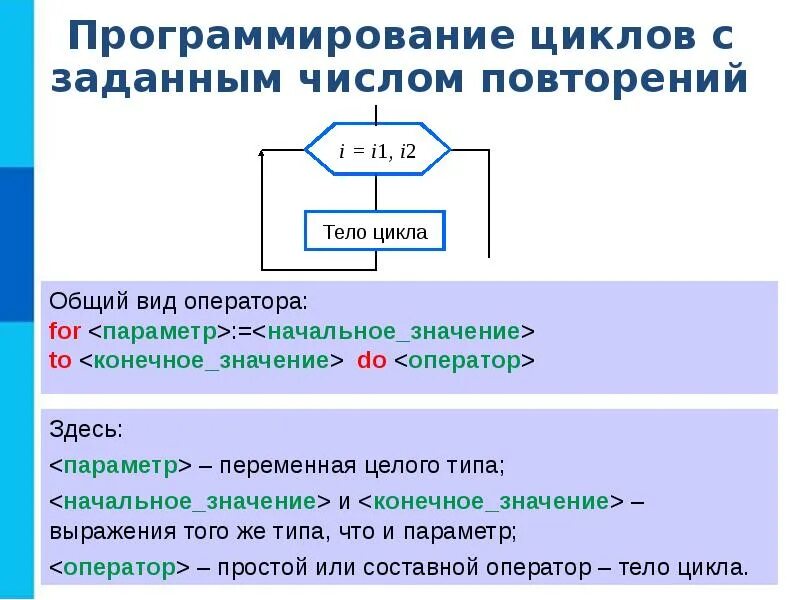 Программирование циклов с заданным числом повторений

$i = i1, i2$

Тело цикла

Общий вид оператора:
for <параметр>:=<начальное_значение>
to <конечное_значение> do <оператор>

Здесь:
<параметр> – переменная целого типа;
<начальное_значение> и <конечное_значение> – выражения того же типа, что и параметр;
<оператор> – простой или составной оператор – тело цикла.